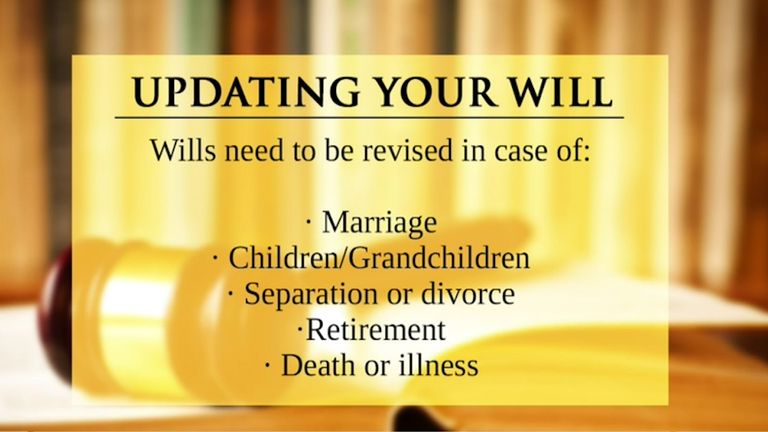 UPDATING YOUR WILL

Wills need to be revised in case of:

· Marriage
· Children/Grandchildren
· Separation or divorce
·Retirement
· Death or illness